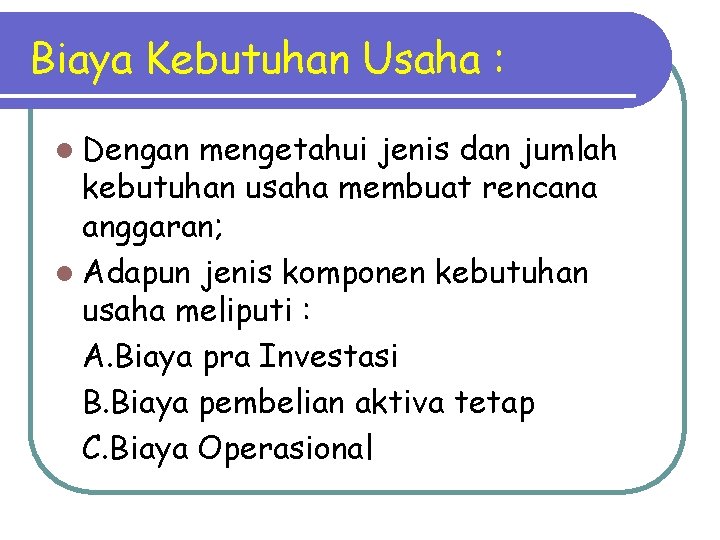 Biaya Kebutuhan Usaha :

- Dengan mengetahui jenis dan jumlah kebutuhan usaha membuat rencana anggaran;
- Adapun jenis komponen kebutuhan usaha meliputi :

A.Biaya pra Investasi

B.Biaya pembelian aktiva tetap

C.Biaya Operasional